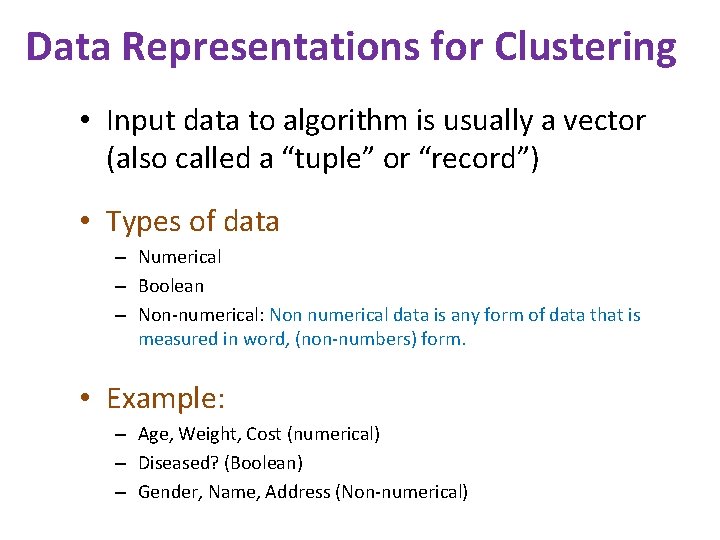 Data Representations for Clustering

• Input data to algorithm is usually a vector (also called a “tuple” or “record”)

• Types of data
– Numerical
– Boolean
– Non-numerical: Non numerical data is any form of data that is measured in word, (non-numbers) form.

• Example:
– Age, Weight, Cost (numerical)
– Diseased? (Boolean)
– Gender, Name, Address (Non-numerical)